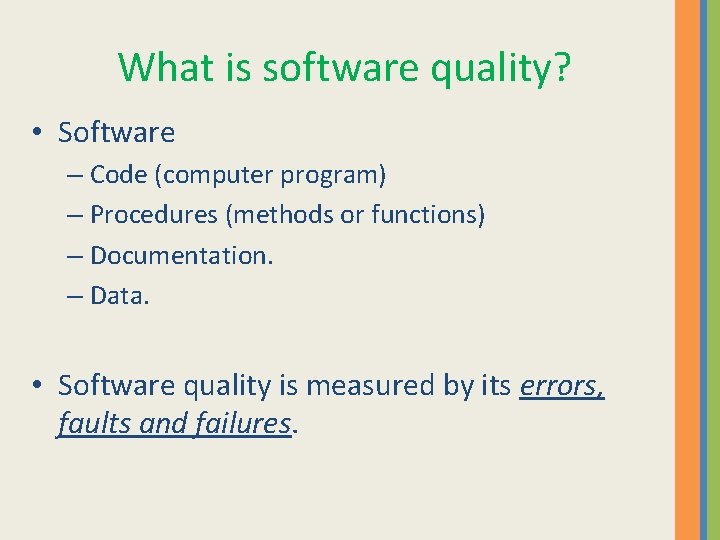 What is software quality?

• Software
– Code (computer program)
– Procedures (methods or functions)
– Documentation.
– Data.

• Software quality is measured by its errors, faults and failures.